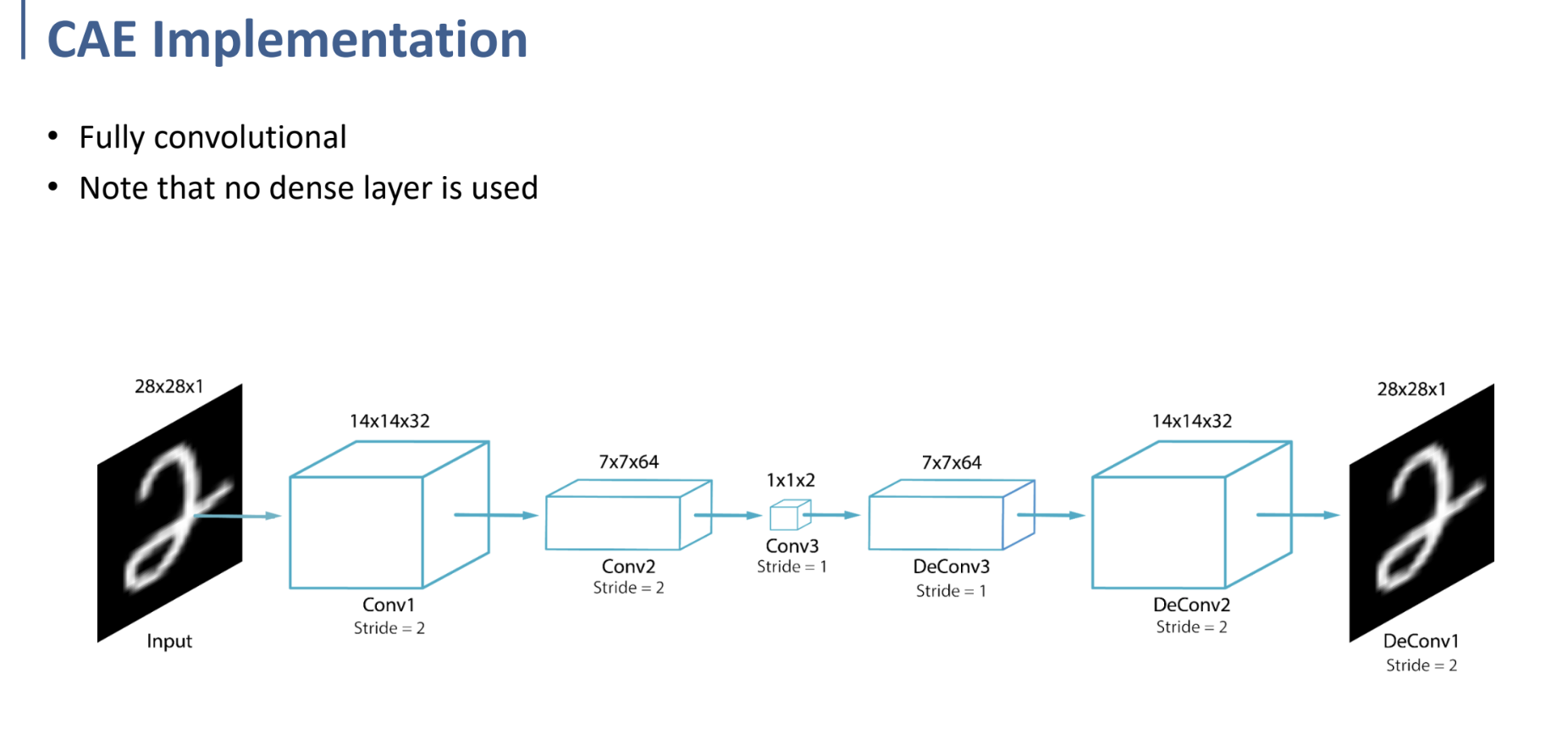 CAE Implementation

• Fully convolutional
• Note that no dense layer is used

28x28x1

Input

14x14x32

Conv1
Stride = 2

7x7x64

Conv2
Stride = 2

1x1x2

Conv3
Stride = 1

7x7x64

DeConv3
Stride = 1

14x14x32

DeConv2
Stride = 2

28x28x1

DeConv1
Stride = 2